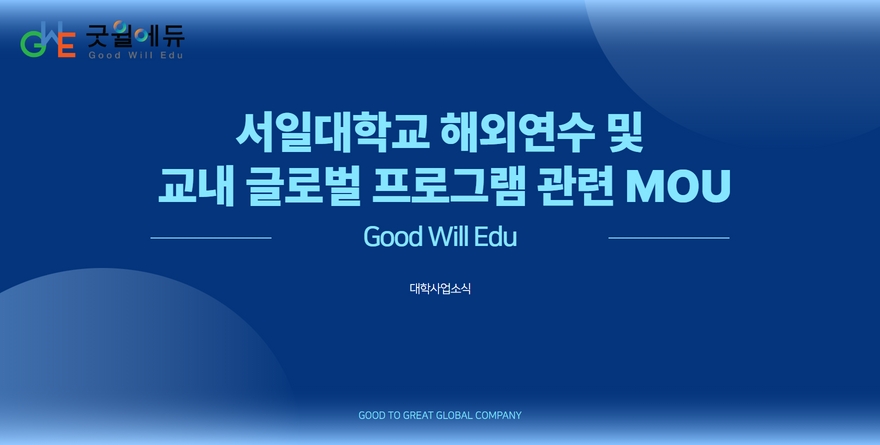 GWE 굿윌에듀
Good Will Edu

서일대학교 해외연수 및
교내 글로벌 프로그램 관련 MOU

Good Will Edu

대학사업소식

GOOD TO GREAT GLOBAL COMPANY